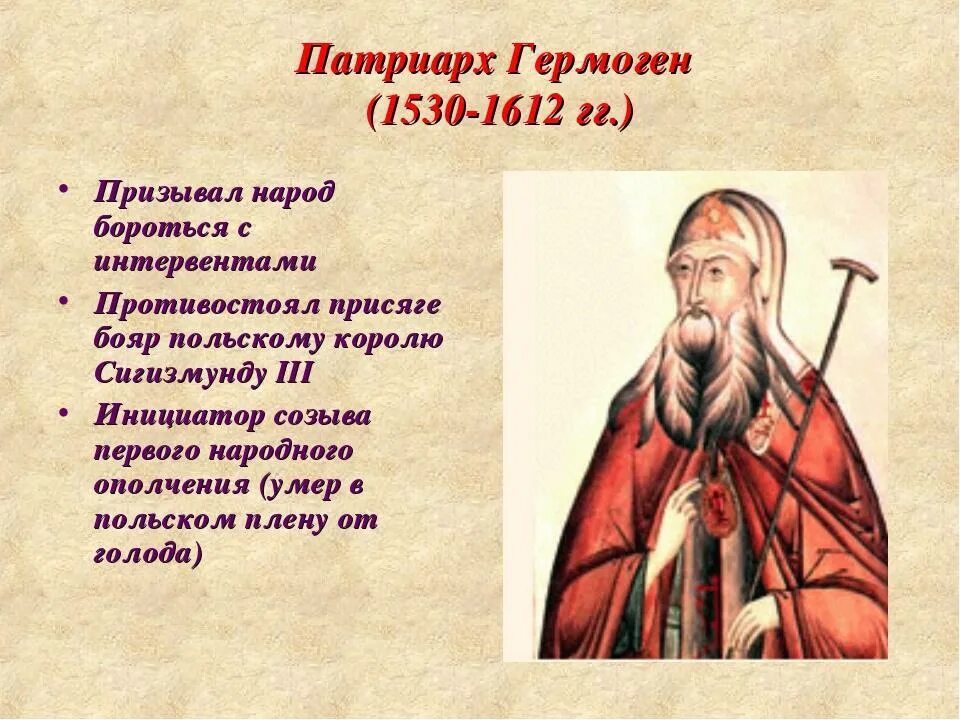 Патриарх Гермоген
(1530-1612 гг.)

• Призывал народ бороться с интервентами
• Противостоял присяге бояр польскому королю Сигизмунду III
• Инициатор созыва первого народного ополчения (умер в польском плену от голода)